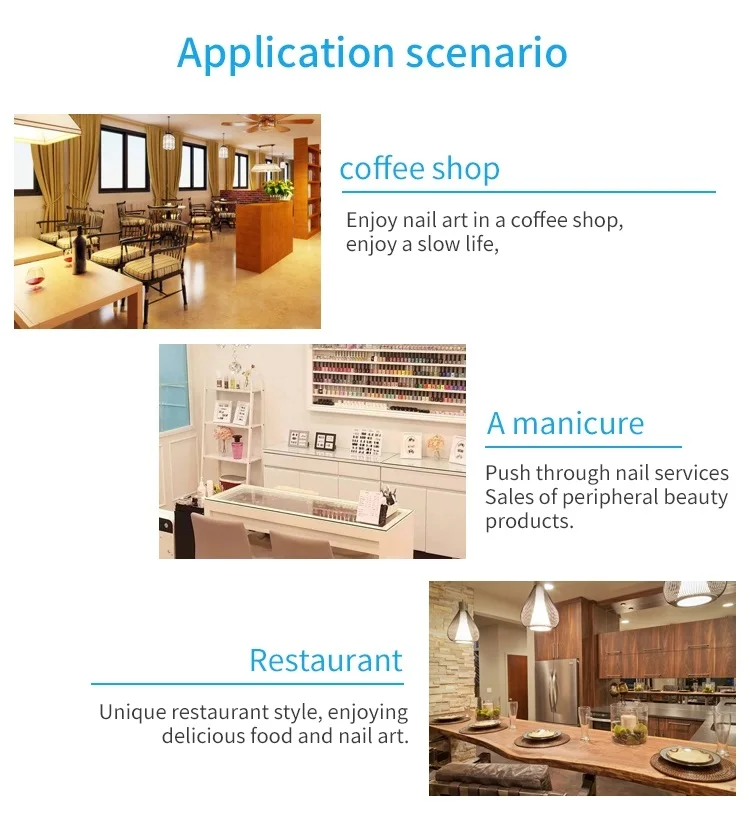 Application scenario

coffee shop

Enjoy nail art in a coffee shop, enjoy a slow life,

A manicure

Push through nail services Sales of peripheral beauty products.

Restaurant

Unique restaurant style, enjoying delicious food and nail art.